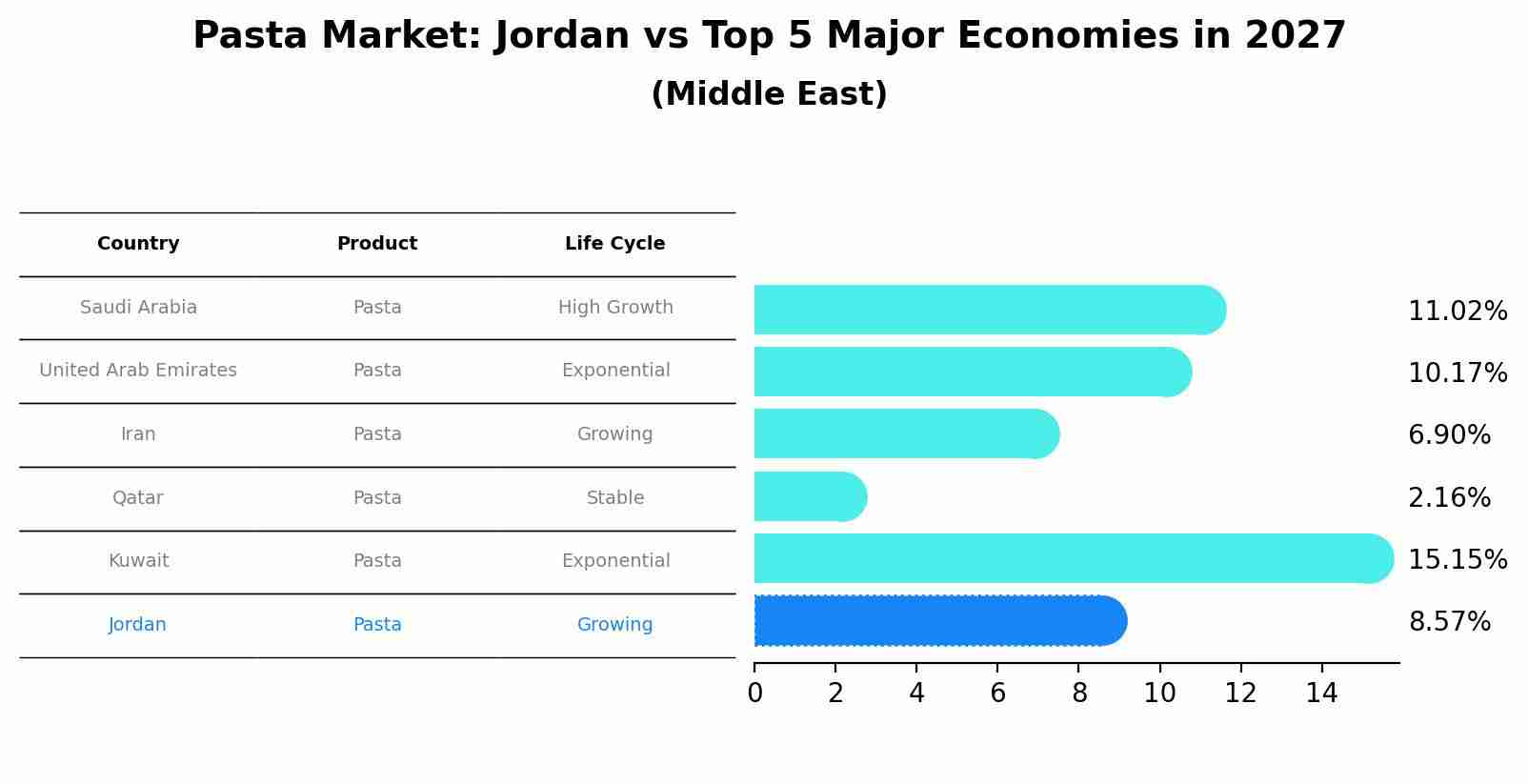 Pasta Market: Jordan vs Top 5 Major Economies in 2027
(Middle East)

| Country | Product | Life Cycle |
|---|---|---|
| Saudi Arabia | Pasta | High Growth |
| United Arab Emirates | Pasta | Exponential |
| Iran | Pasta | Growing |
| Qatar | Pasta | Stable |
| Kuwait | Pasta | Exponential |
| Jordan | Pasta | Growing |

11.02%
10.17%
6.90%
2.16%
15.15%
8.57%

0 2 4 6 8 10 12 14